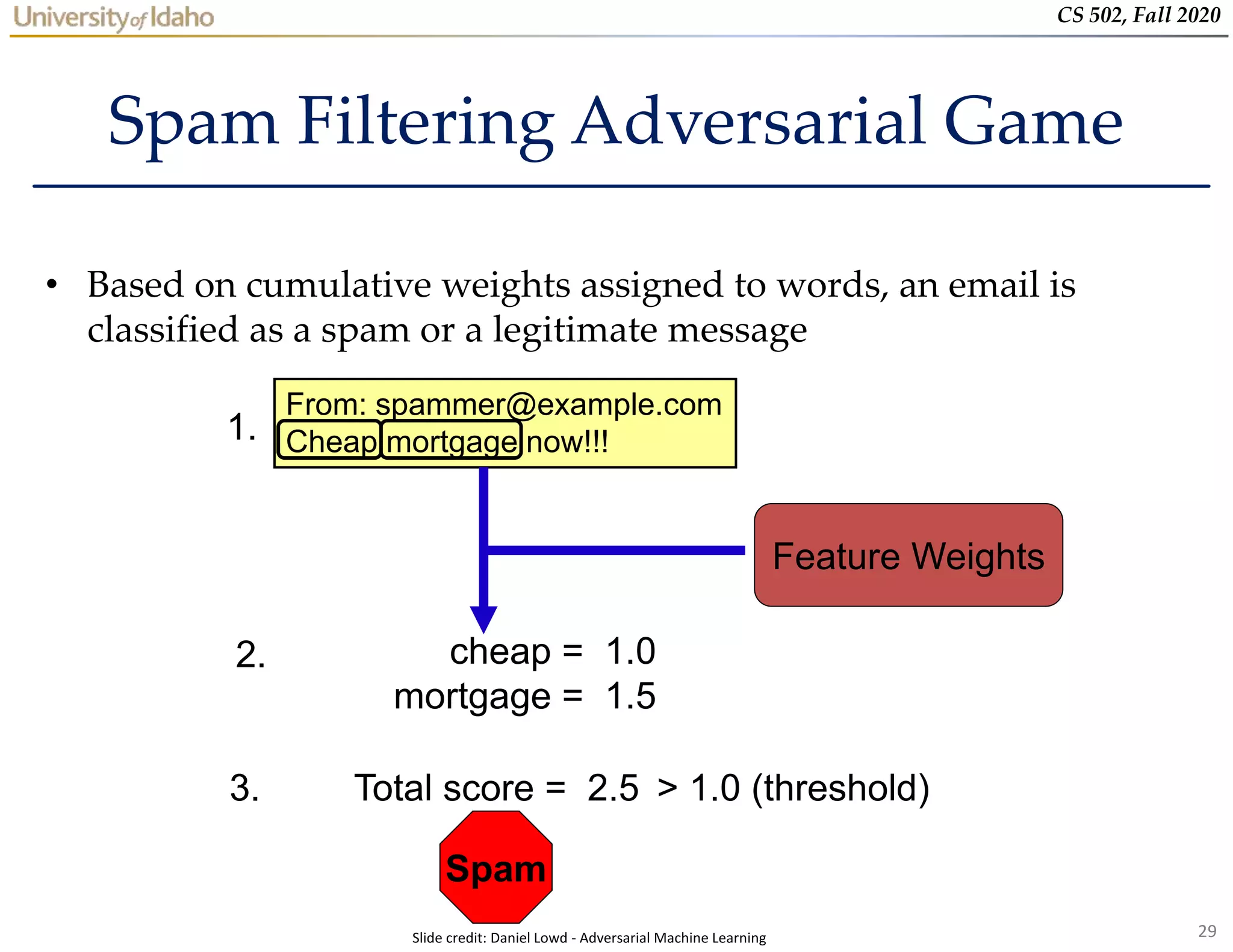 University of Idaho

CS 502, Fall 2020

Spam Filtering Adversarial Game

• Based on cumulative weights assigned to words, an email is classified as a spam or a legitimate message

1.

From: spammer@example.com
Cheap mortgage now!!!

Feature Weights

2.

cheap = 1.0
mortgage = 1.5

3.

Total score = 2.5 > 1.0 (threshold)

Spam

Slide credit: Daniel Lowd - Adversarial Machine Learning

29